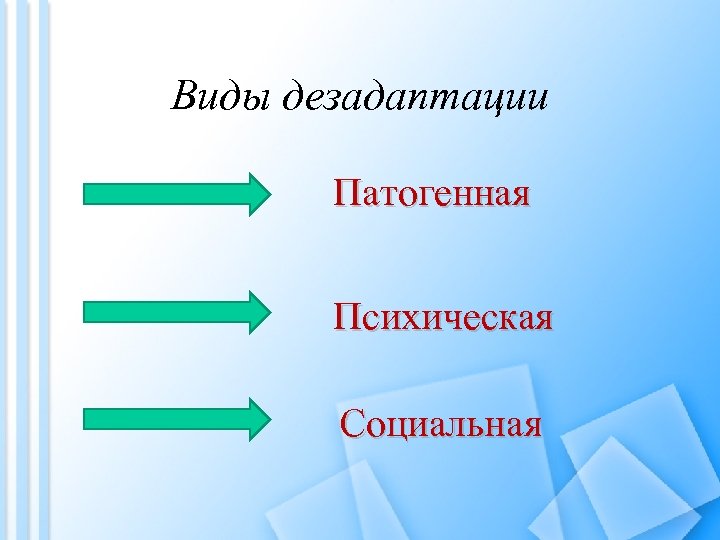 Виды дезадаптации

Патогенная

Психическая

Социальная